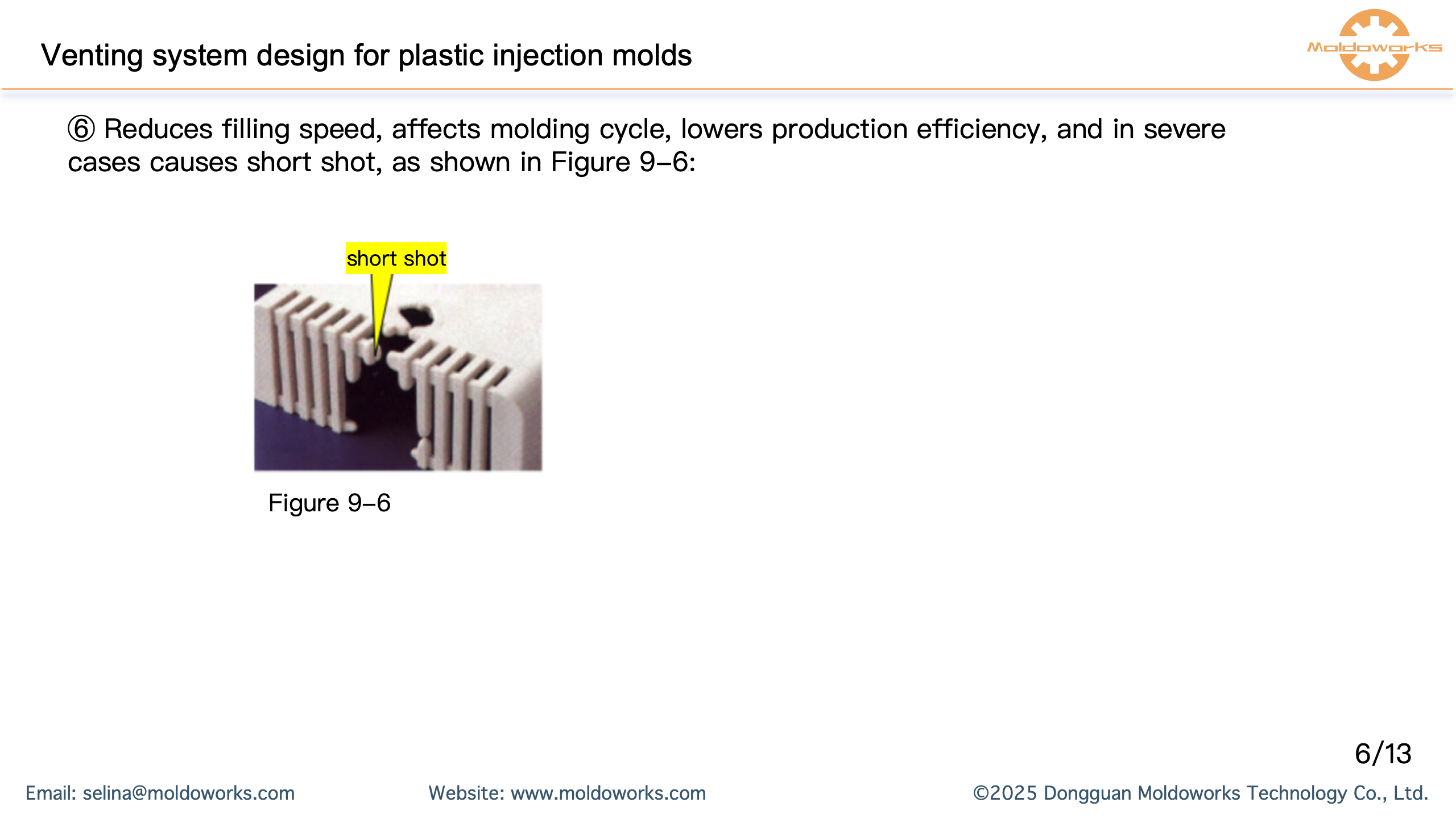 Venting system design for plastic injection molds

Moldoworks

⑥ Reduces filling speed, affects molding cycle, lowers production efficiency, and in severe cases causes short shot, as shown in Figure 9–6:

short shot

Figure 9–6

6/13

Email: selina@moldoworks.com

Website: www.moldoworks.com

©2025 Dongguan Moldoworks Technology Co., Ltd.